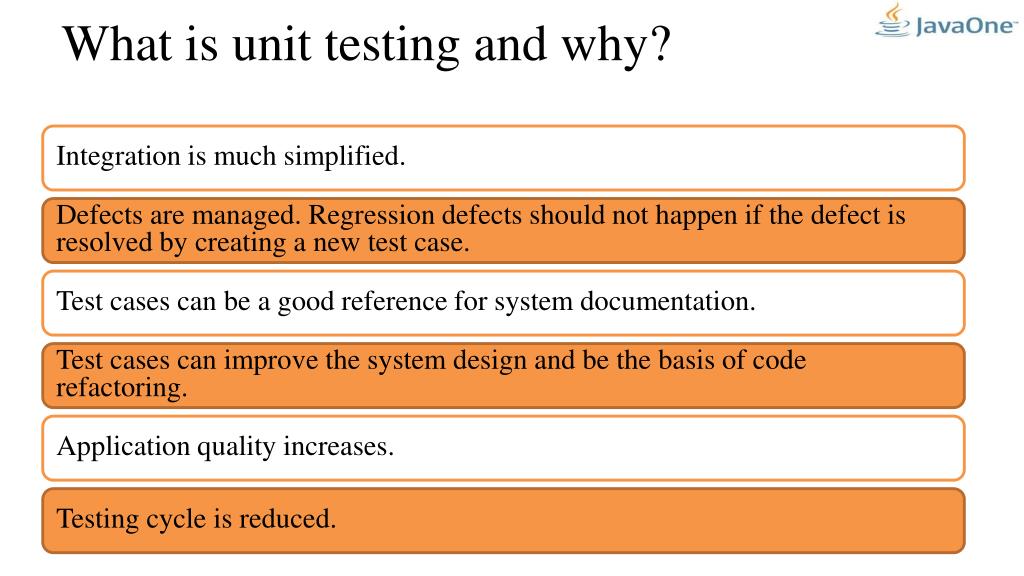 What is unit testing and why?

JavaOne

Integration is much simplified.

Defects are managed. Regression defects should not happen if the defect is resolved by creating a new test case.

Test cases can be a good reference for system documentation.

Test cases can improve the system design and be the basis of code refactoring.

Application quality increases.

Testing cycle is reduced.